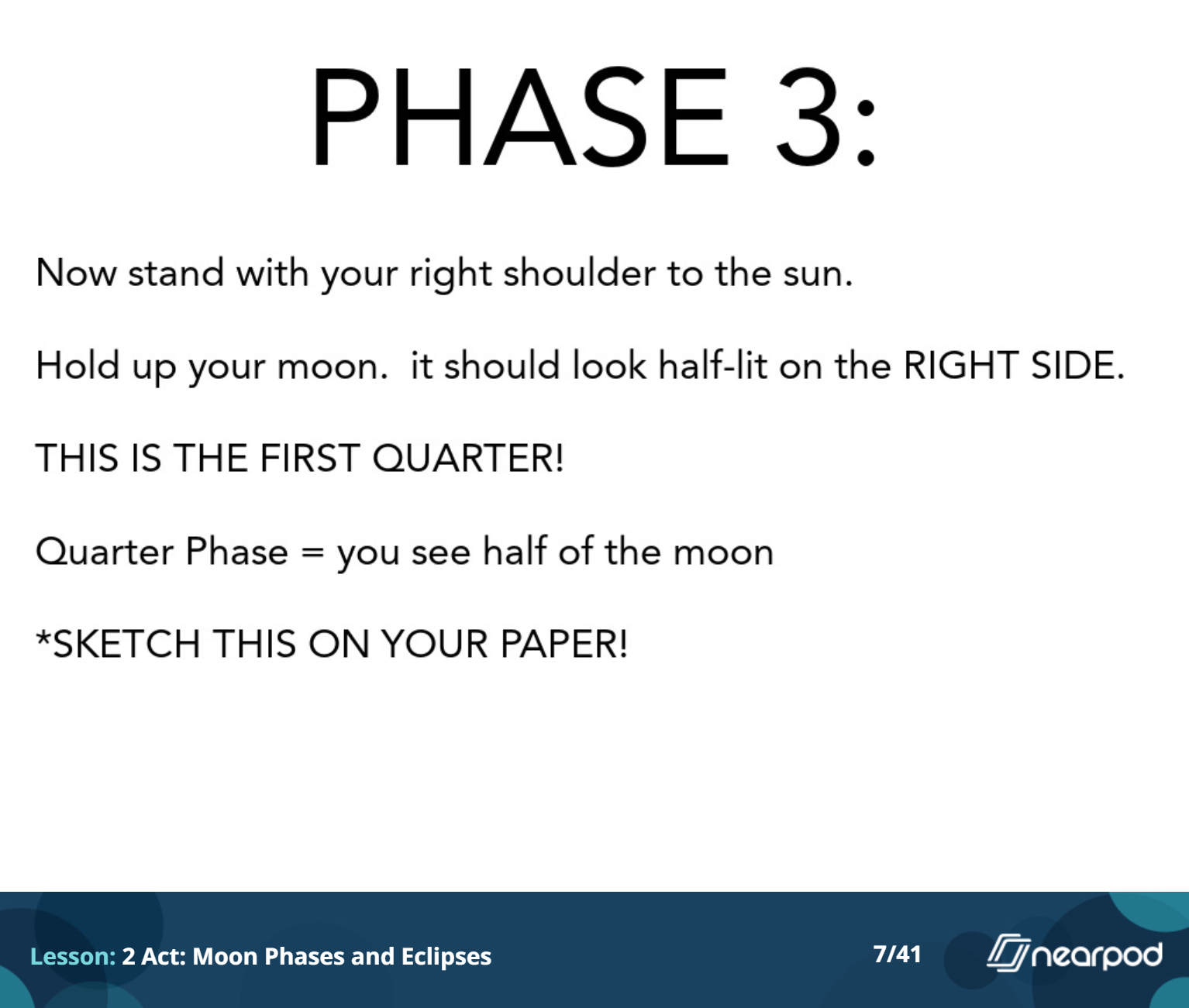 PHASE 3:

Now stand with your right shoulder to the sun.

Hold up your moon.  it should look half-lit on the RIGHT SIDE.

THIS IS THE FIRST QUARTER!

Quarter Phase = you see half of the moon

*SKETCH THIS ON YOUR PAPER!

Lesson: 2 Act: Moon Phases and Eclipses

7/41

nearpod